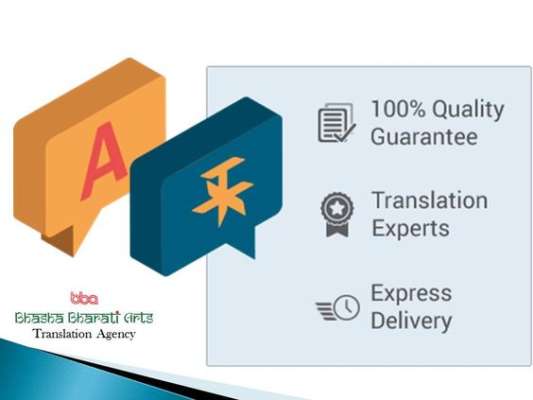 A

文

bba
Bhasha Bharati Arts
Translation Agency

100% Quality Guarantee

Translation Experts

Express Delivery